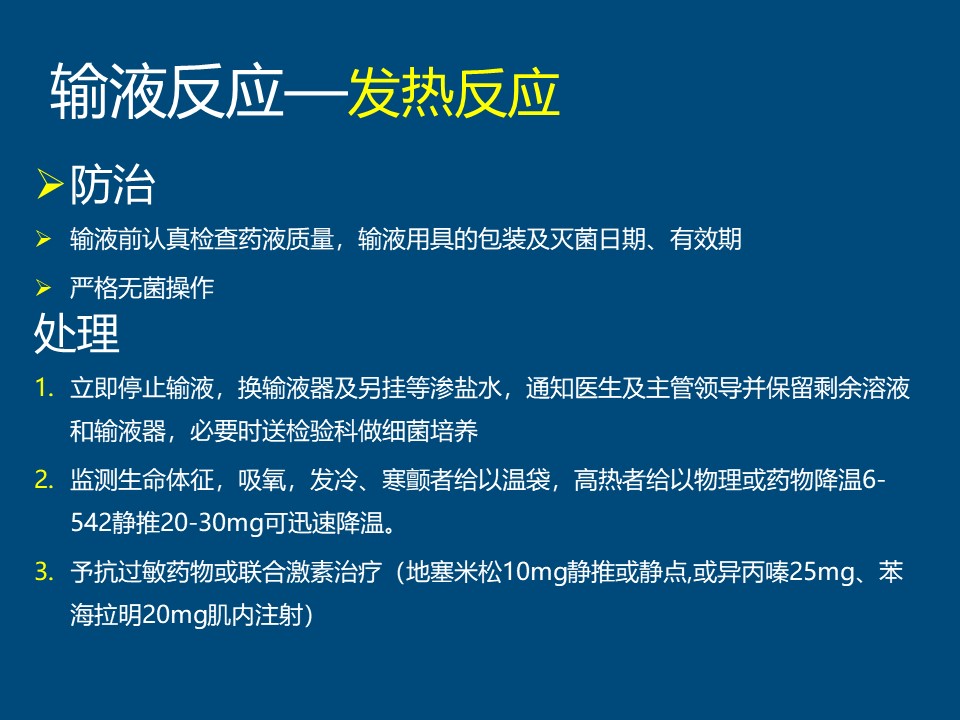 输液反应—发热反应

➢防治

➢ 输液前认真检查药液质量，输液用具的包装及灭菌日期、有效期

➢ 严格无菌操作

处理

1. 立即停止输液，换输液器及另挂等渗盐水，通知医生及主管领导并保留剩余溶液和输液器，必要时送检验科做细菌培养

2. 监测生命体征，吸氧，发冷、寒颤者给以温袋，高热者给以物理或药物降温6-542静推20-30mg可迅速降温。

3. 予抗过敏药物或联合激素治疗（地塞米松10mg静推或静点,或异丙嗪25mg、苯海拉明20mg肌内注射）